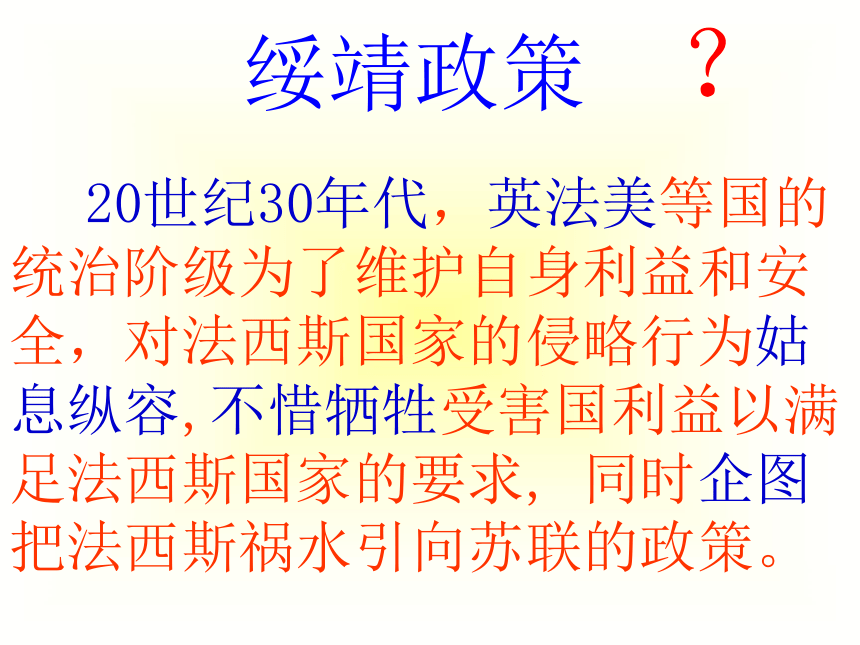 绥靖政策 ？

20世纪30年代，英法美等国的统治阶级为了维护自身利益和安全，对法西斯国家的侵略行为姑息纵容，不惜牺牲受害国利益以满足法西斯国家的要求，同时企图把法西斯祸水引向苏联的政策。